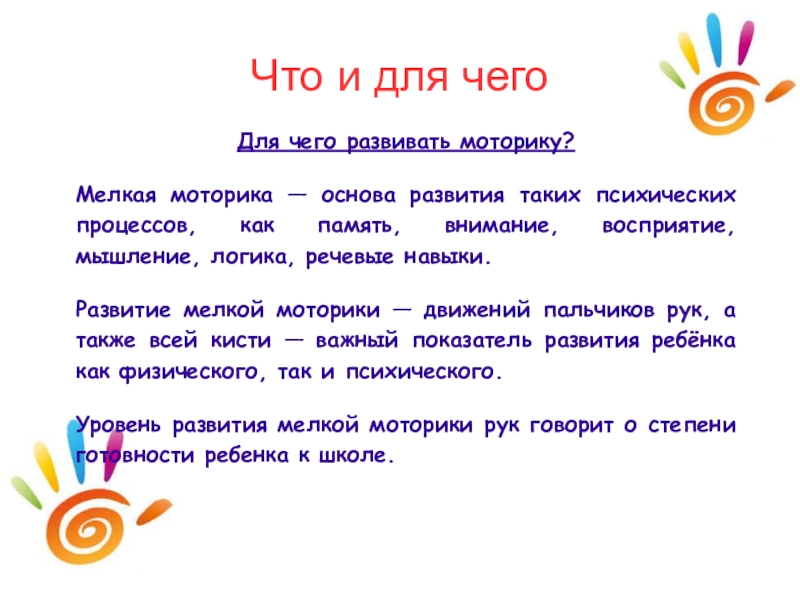 Что и для чего

Для чего развивать моторику?

Мелкая моторика — основа развития таких психических процессов, как память, внимание, восприятие, мышление, логика, речевые навыки.

Развитие мелкой моторики — движений пальчиков рук, а также всей кисти — важный показатель развития ребёнка как физического, так и психического.

Уровень развития мелкой моторики рук говорит о степени готовности ребенка к школе.